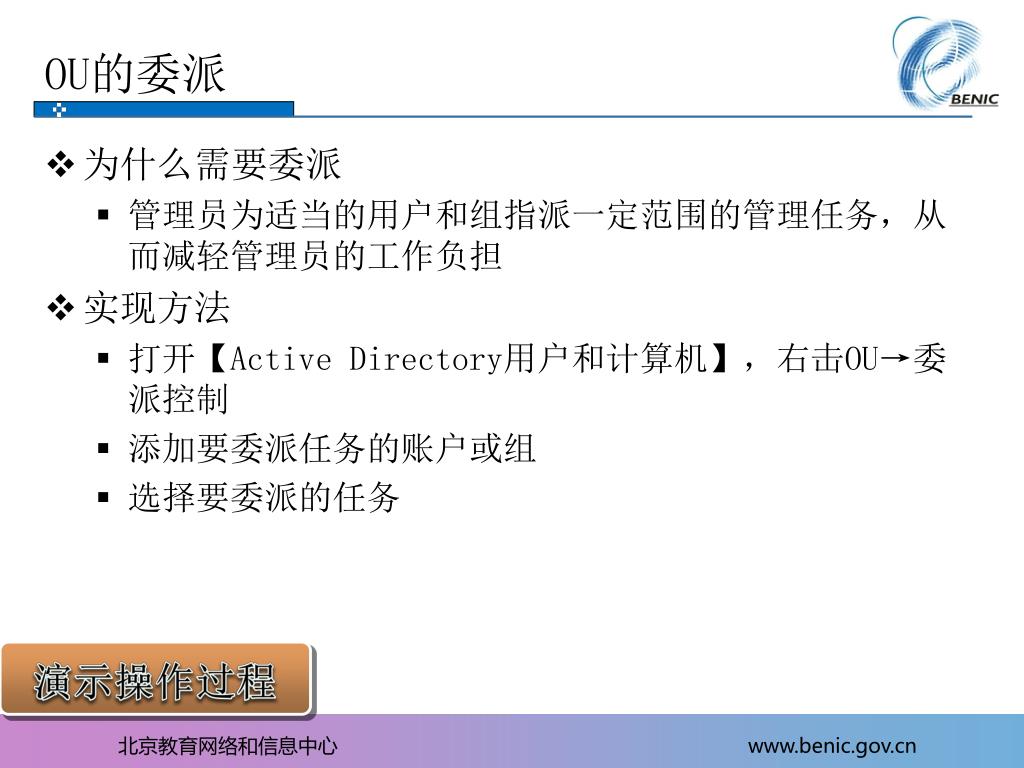 OU的委派

BENIC

❖ 为什么需要委派
▪ 管理员为适当的用户和组指派一定范围的管理任务，从而减轻管理员的工作负担

❖ 实现方法
▪ 打开【Active Directory用户和计算机】，右击OU→委派控制
▪ 添加要委派任务的账户或组
▪ 选择要委派的任务

演示操作过程

北京教育网络和信息中心
www.benic.gov.cn